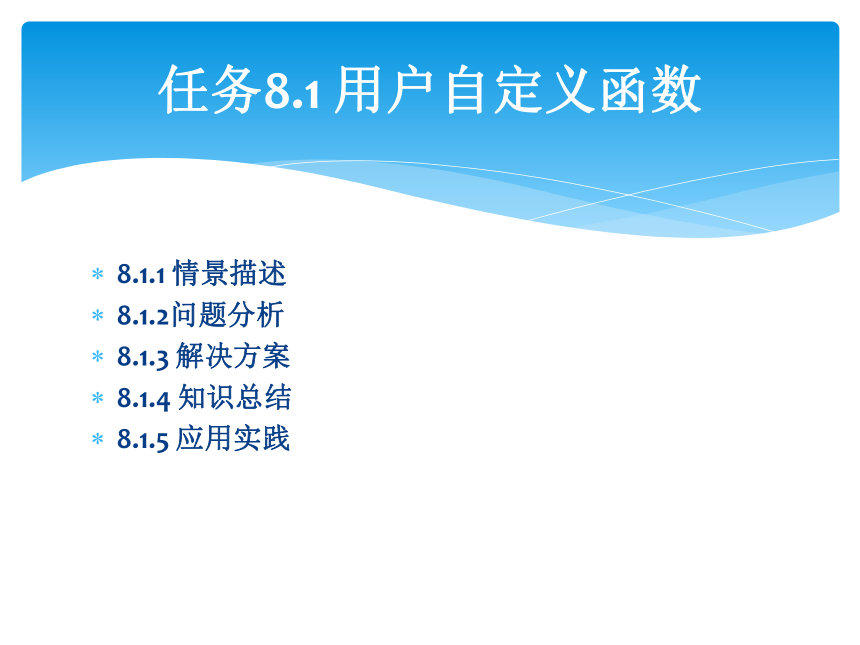 任务8.1 用户自定义函数

* 8.1.1 情景描述
* 8.1.2问题分析
* 8.1.3 解决方案
* 8.1.4 知识总结
* 8.1.5 应用实践